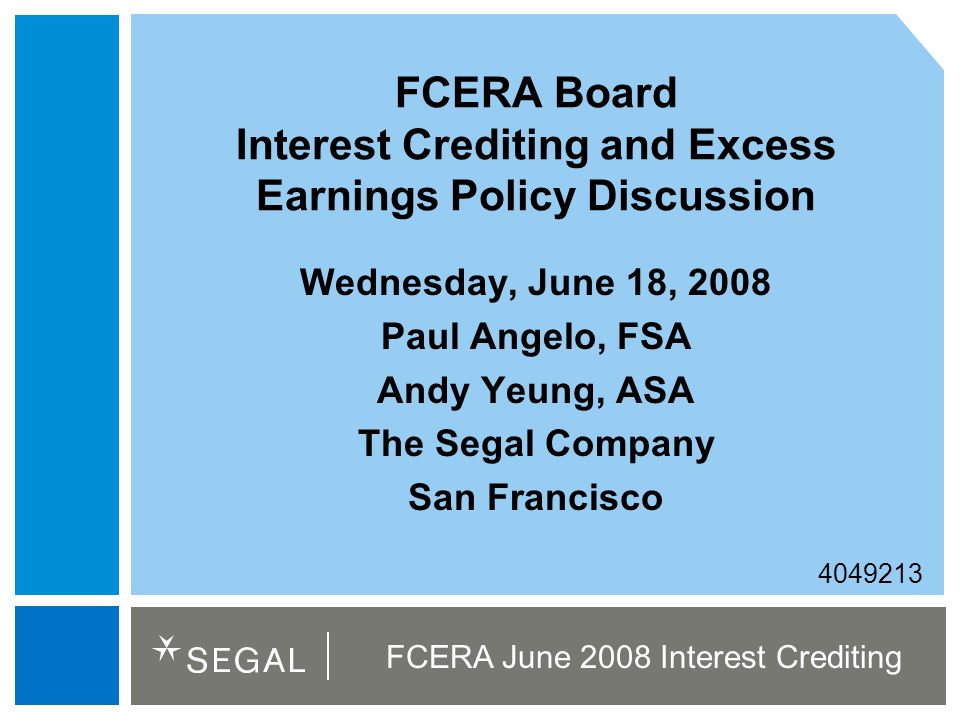 FCERA Board
Interest Crediting and Excess Earnings Policy Discussion

Wednesday, June 18, 2008
Paul Angelo, FSA
Andy Yeung, ASA
The Segal Company
San Francisco

4049213

SEGAL

FCERA June 2008 Interest Crediting